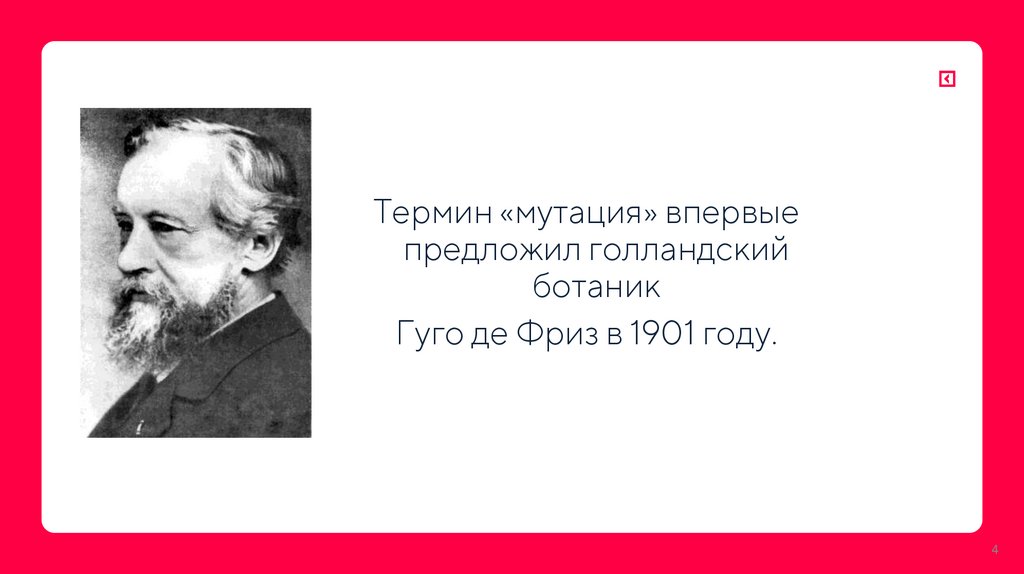 Термин «мутация» впервые предложил голландский ботаник

Гуго де Фриз в 1901 году.

4